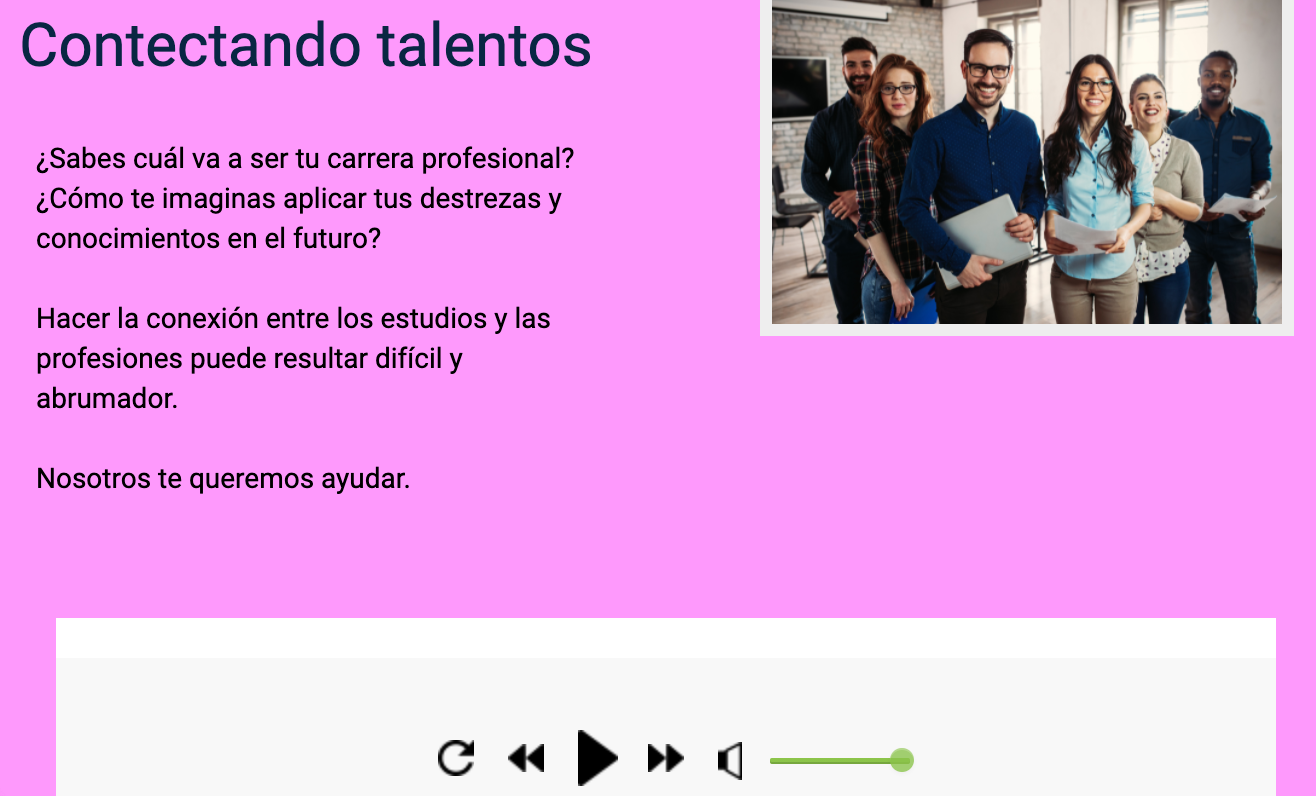 Contectando talentos

¿Sabes cuál va a ser tu carrera profesional? ¿Cómo te imaginas aplicar tus destrezas y conocimientos en el futuro?

Hacer la conexión entre los estudios y las profesiones puede resultar difícil y abrumador.

Nosotros te queremos ayudar.